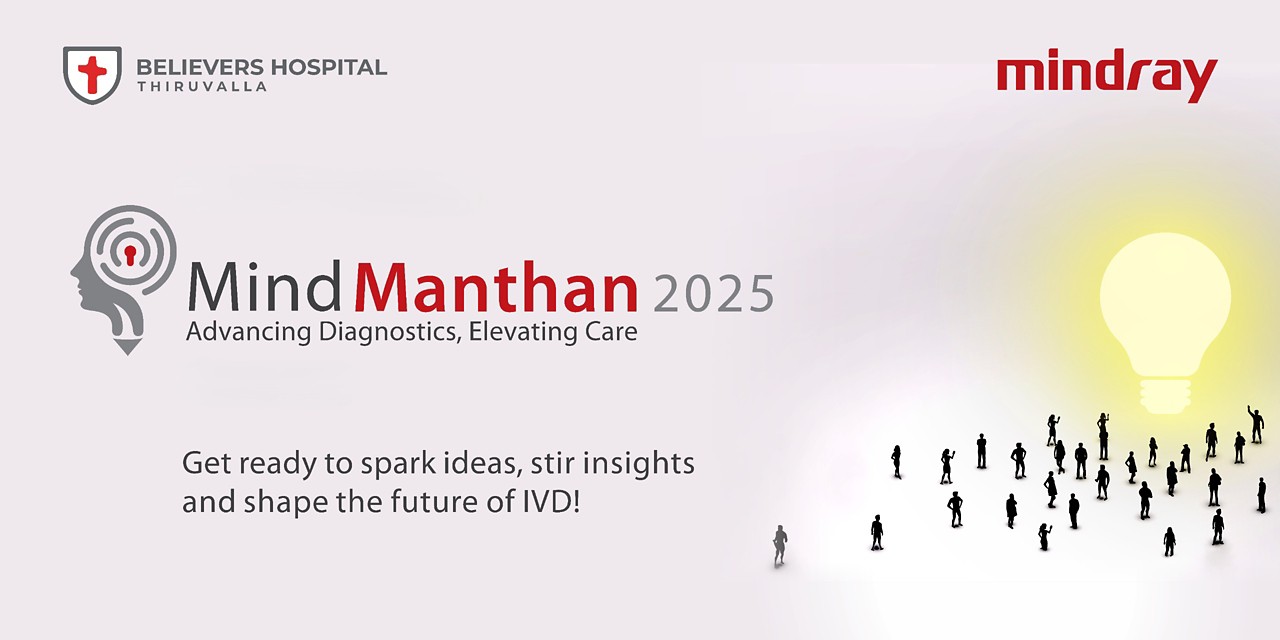 BELIEVERS HOSPITAL
THIRUVALLA

mindray

MindManthan 2025
Advancing Diagnostics, Elevating Care

Get ready to spark ideas, stir insights and shape the future of IVD!